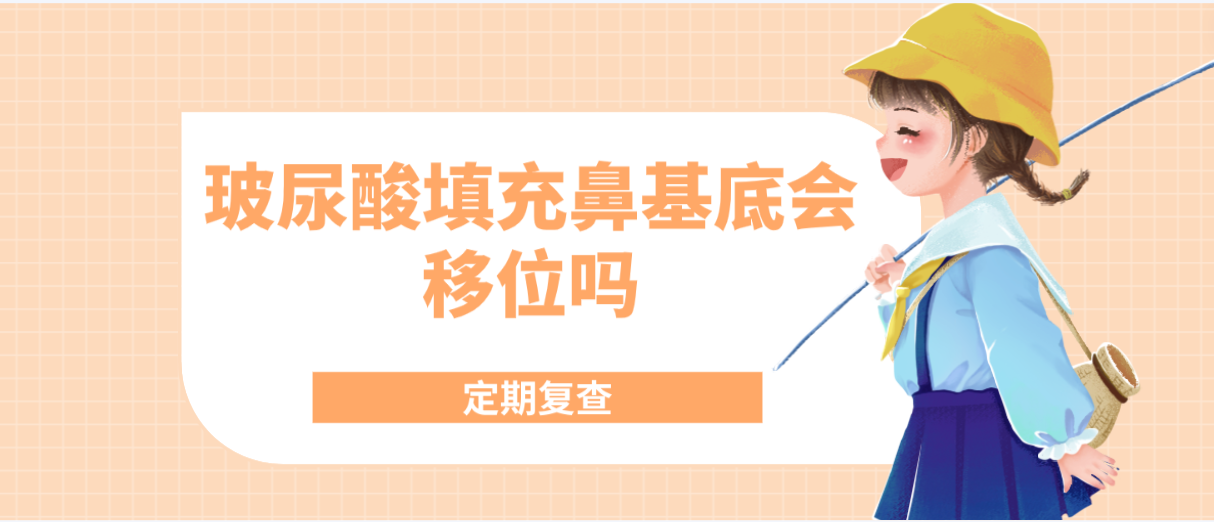 玻尿酸填充鼻基底会移位吗

定期复查